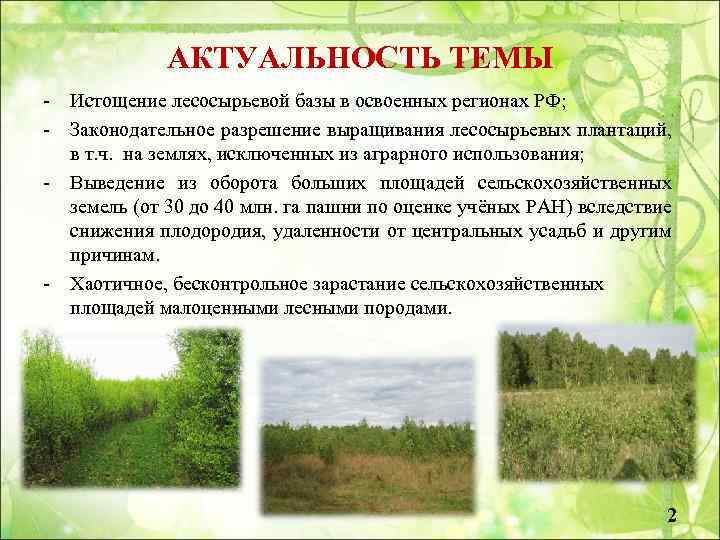 АКТУАЛЬНОСТЬ ТЕМЫ

- Истощение лесосырьевой базы в освоенных регионах РФ;
- Законодательное разрешение выращивания лесосырьевых плантаций, в т.ч. на землях, исключенных из аграрного использования;
- Выведение из оборота больших площадей сельскохозяйственных земель (от 30 до 40 млн. га пашни по оценке учёных РАН) вследствие снижения плодородия, удаленности от центральных усадьб и другим причинам.
- Хаотичное, бесконтрольное зарастание сельскохозяйственных площадей малоценными лесными породами.

2